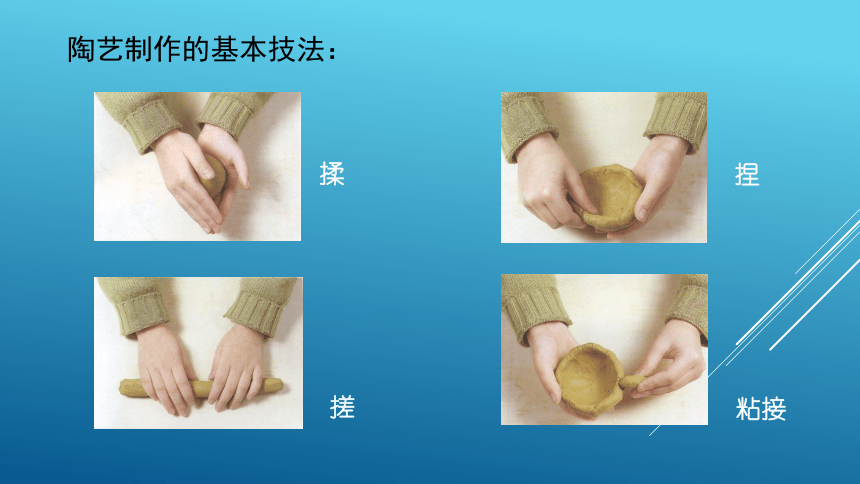 陶艺制作的基本技法：

揉

捏

搓

粘接